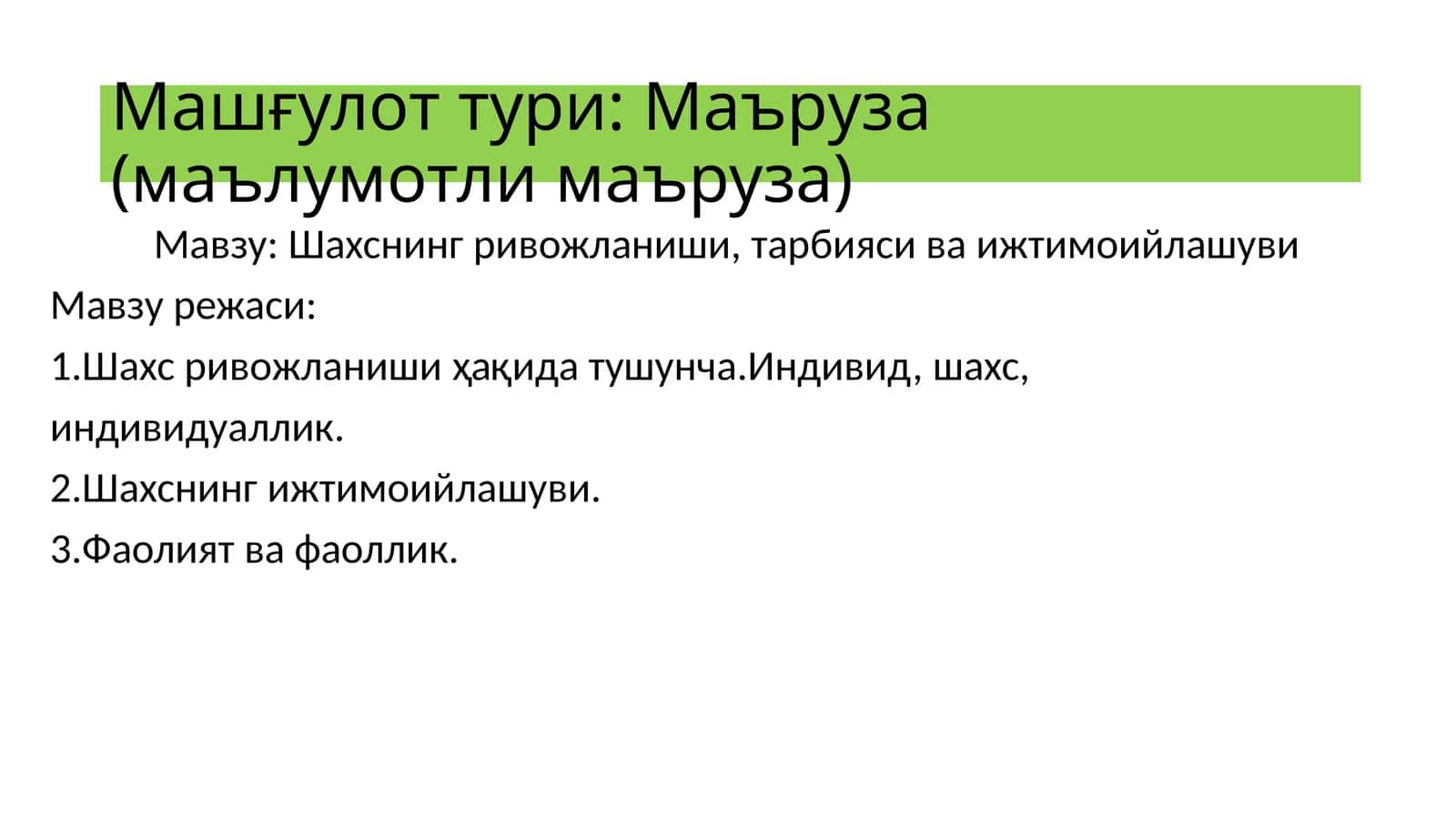 Машғулот тури: Маъруза (маълумотли маъруза)

Мавзу: Шахснинг ривожланиши, тарбияси ва ижтимоийлашуви

Мавзу режаси:

1.Шахс ривожланиши ҳақида тушунча.Индивид, шахс, индивидуаллик.

2.Шахснинг ижтимоийлашуви.

3.Фаолият ва фаоллик.